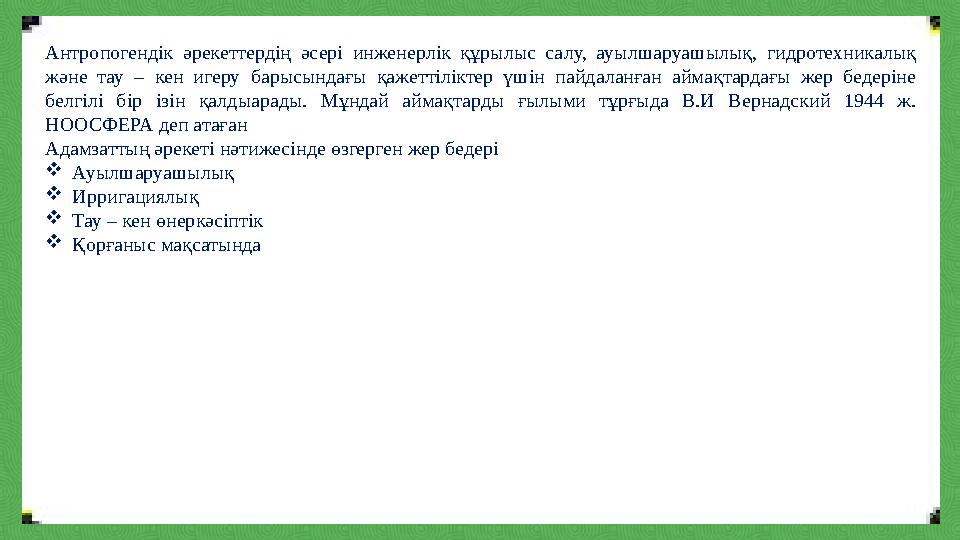 Антропогендік әрекеттердің әсері инженерлік құрылыс салу, ауылшаруашылық, гидротехникалық және тау – кен игеру барысындағы қажеттіліктер үшін пайдаланған аймақтардағы жер бедеріне белгілі бір ізін қалдыарады. Мұндай аймақтарды ғылыми тұрғыда В.И Вернадский 1944 ж. НООСФЕРА деп атаған

Адамзаттың әрекеті нәтижесінде өзгерген жер бедері

❖ Ауылшаруашылық
❖ Ирригациялық
❖ Тау – кен өнеркәсіптік
❖ Қорғаныс мақсатында